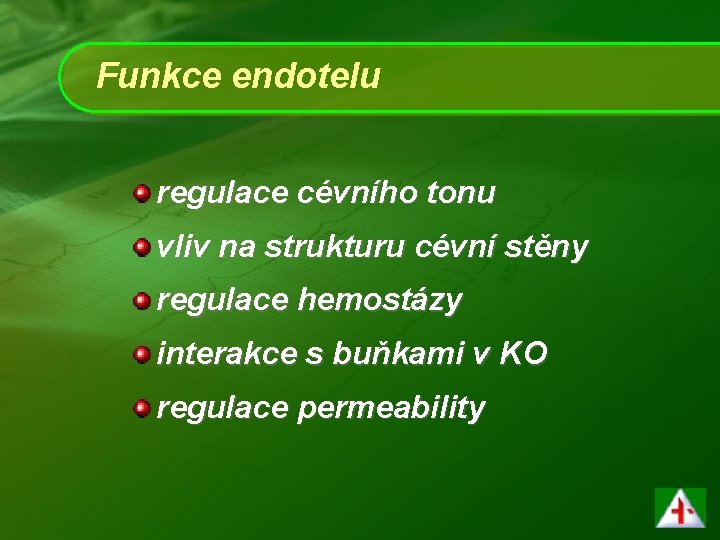 Funkce endotelu

regulace cévního tonu

vliv na strukturu cévní stěny

regulace hemostázy

interakce s buňkami v KO

regulace permeability